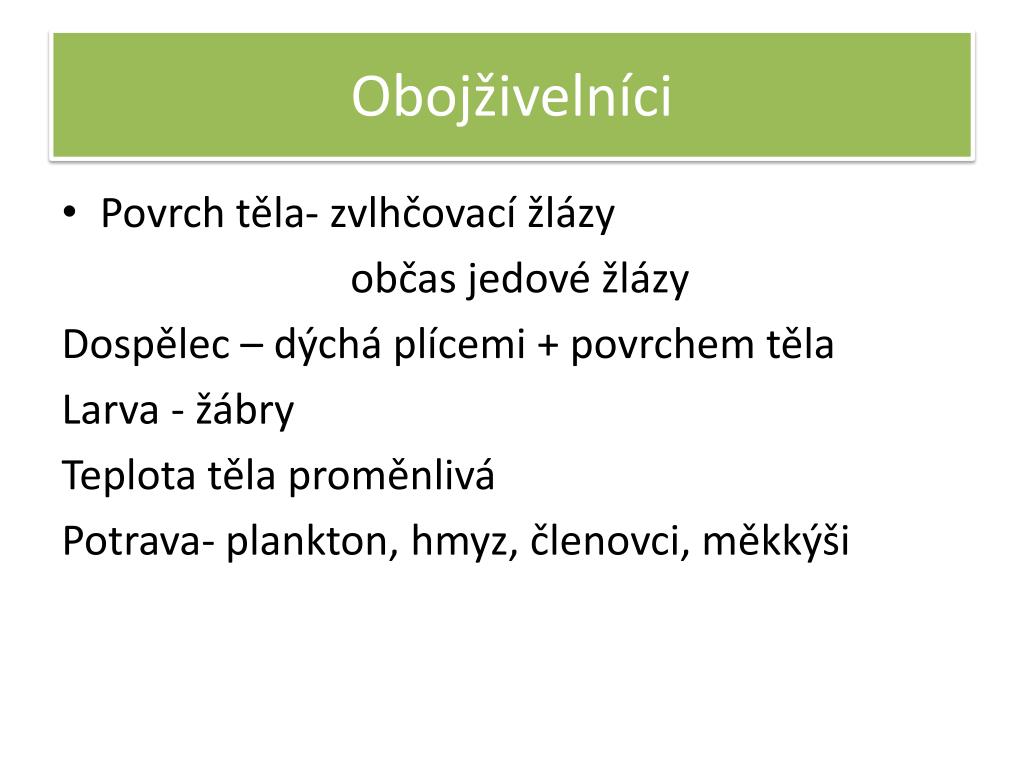 Obojživelníci

• Povrch těla- zvlhčovací žlázy

občas jedové žlázy

Dospělec – dýchá plícemi + povrchem těla

Larva - žábry

Teplota těla proměnlivá

Potrava- plankton, hmyz, členovci, měkkýši